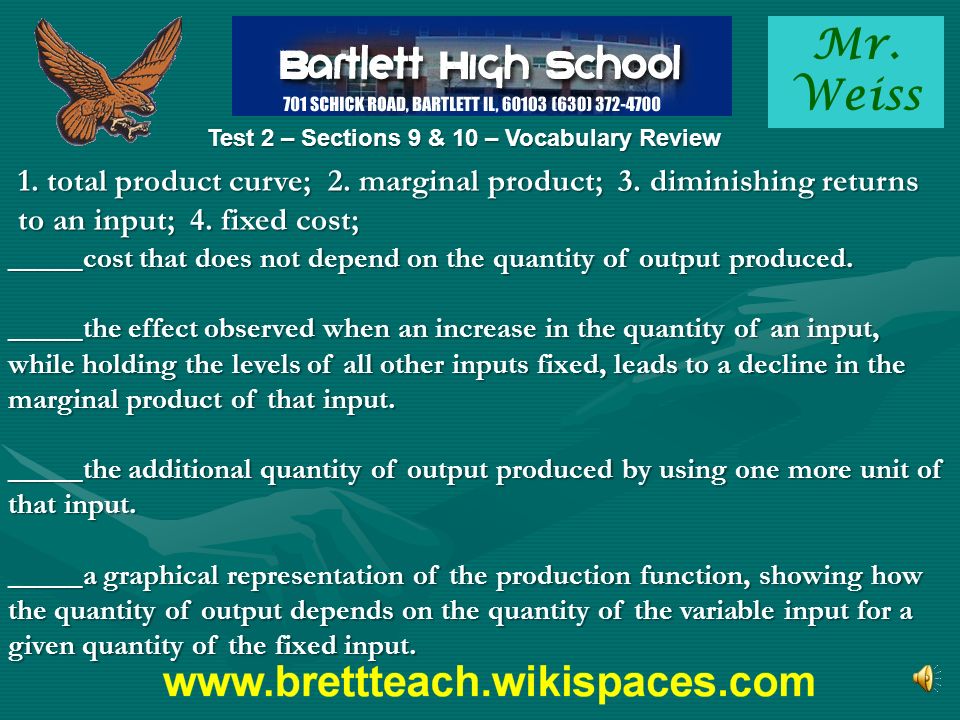 Bartlett High School
701 SCHICK ROAD, BARTLETT IL, 60103 (630) 372-4700

Mr. Weiss

Test 2 – Sections 9 & 10 – Vocabulary Review

1. total product curve; 2. marginal product; 3. diminishing returns to an input; 4. fixed cost;

_____cost that does not depend on the quantity of output produced.

_____the effect observed when an increase in the quantity of an input, while holding the levels of all other inputs fixed, leads to a decline in the marginal product of that input.

_____the additional quantity of output produced by using one more unit of that input.

_____a graphical representation of the production function, showing how the quantity of output depends on the quantity of the variable input for a given quantity of the fixed input.

www.brettteach.wikispaces.com